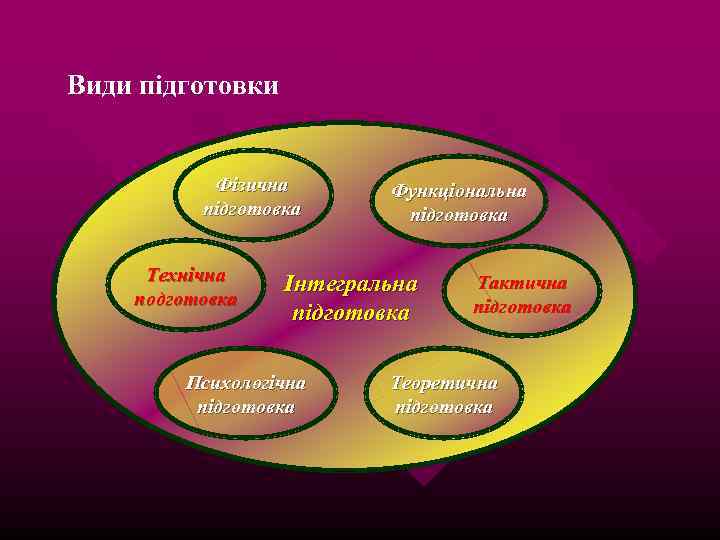 Види підготовки

Фізична підготовка

Функціональна підготовка

Технічна подготовка

Інтегральна підготовка

Тактична підготовка

Психологічна підготовка

Теоретична підготовка